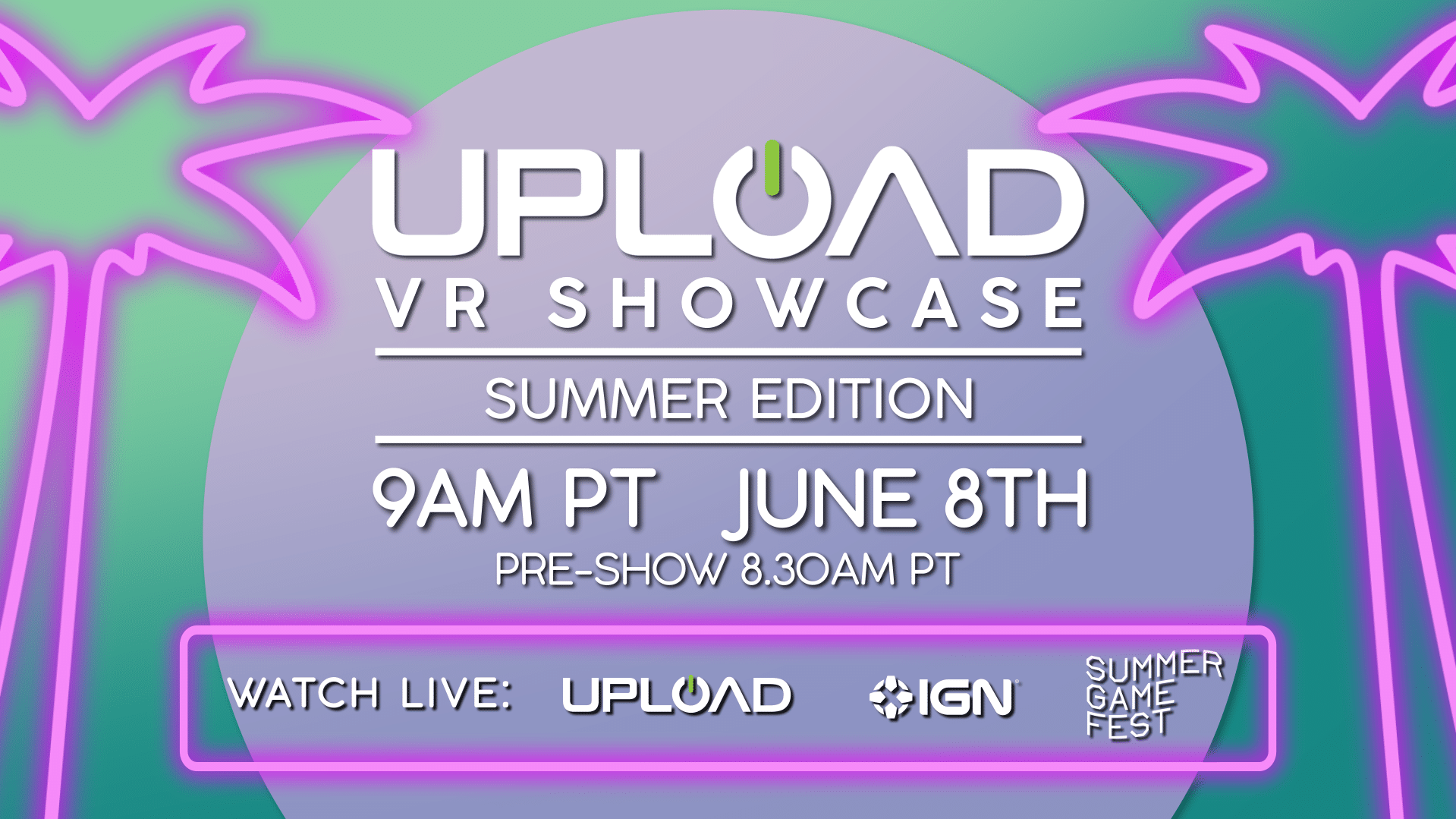 UPLOAD
VR SHOWCASE
SUMMER EDITION
9AM PT JUNE 8TH
PRE-SHOW 8.30AM PT

WATCH LIVE: UPLOAD IGN SUMMER GAME FEST